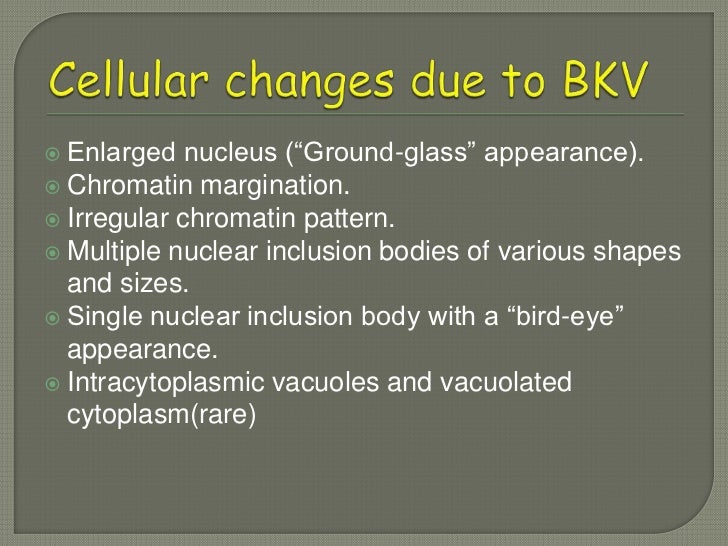 Cellular changes due to BKV

• Enlarged nucleus ("Ground-glass" appearance).
• Chromatin margination.
• Irregular chromatin pattern.
• Multiple nuclear inclusion bodies of various shapes and sizes.
• Single nuclear inclusion body with a "bird-eye" appearance.
• Intracytoplasmic vacuoles and vacuolated cytoplasm(rare)